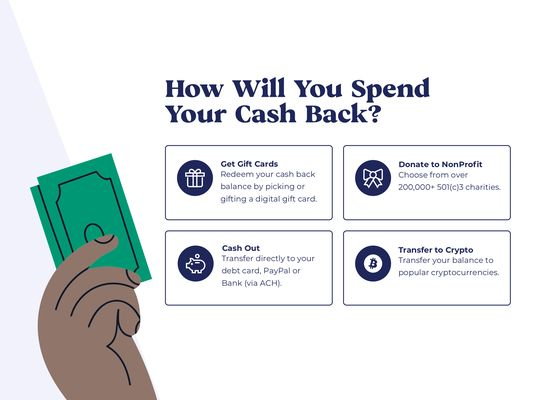 How Will You Spend Your Cash Back?

Get Gift Cards
Redeem your cash back balance by picking or gifting a digital gift card.

Donate to NonProfit
Choose from over 200,000+ 501(c)3 charities.

Cash Out
Transfer directly to your debt card, PayPal or Bank (via ACH).

Transfer to Crypto
Transfer your balance to popular cryptocurrencies.